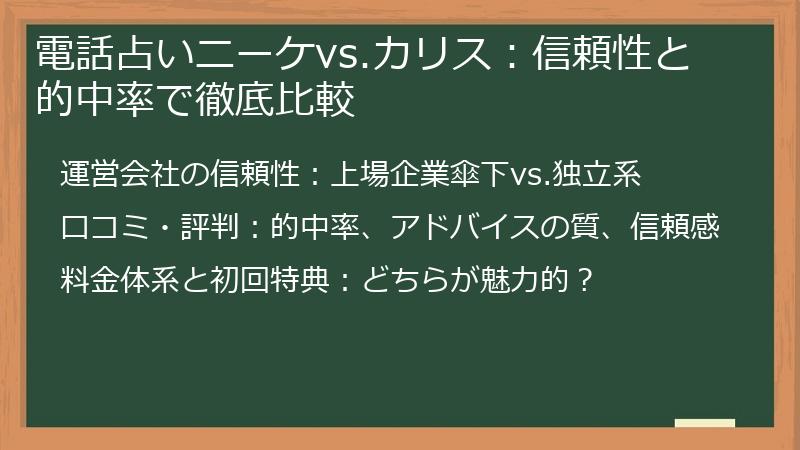 電話占いニーケvs.カリス：信頼性と的中率で徹底比較

運営会社の信頼性：上場企業傘下vs.独立系

口コミ・評判：的中率、アドバイスの質、信頼感

料金体系と初回特典：どちらが魅力的？